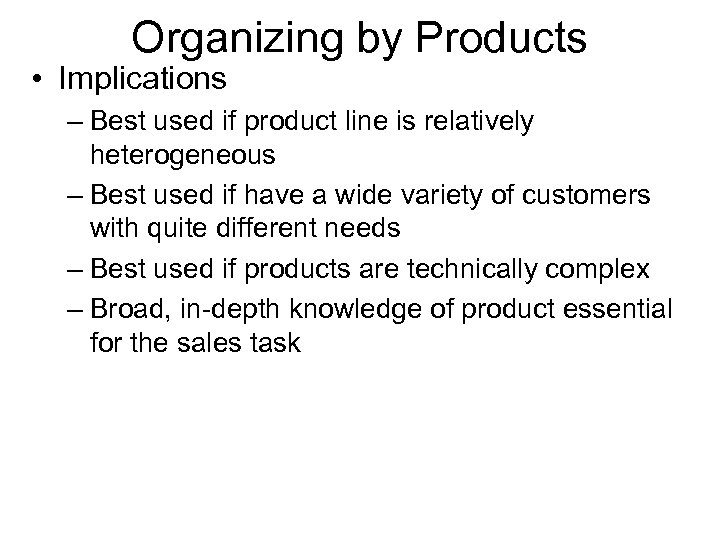 Organizing by Products

• Implications

– Best used if product line is relatively heterogeneous

– Best used if have a wide variety of customers with quite different needs

– Best used if products are technically complex

– Broad, in-depth knowledge of product essential for the sales task